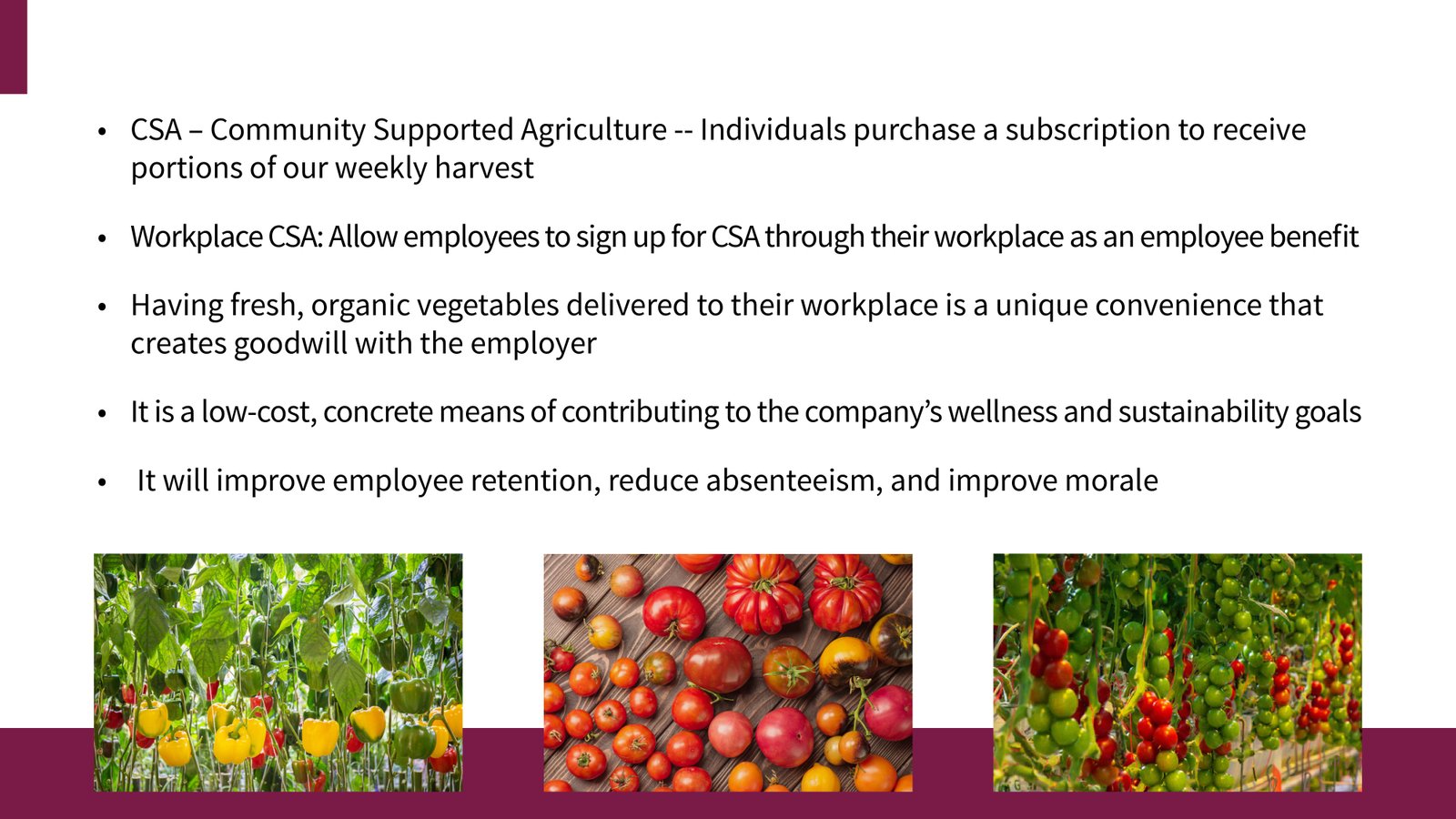 • CSA – Community Supported Agriculture -- Individuals purchase a subscription to receive portions of our weekly harvest

• Workplace CSA: Allow employees to sign up for CSA through their workplace as an employee benefit

• Having fresh, organic vegetables delivered to their workplace is a unique convenience that creates goodwill with the employer

• It is a low-cost, concrete means of contributing to the company's wellness and sustainability goals

• It will improve employee retention, reduce absenteeism, and improve morale